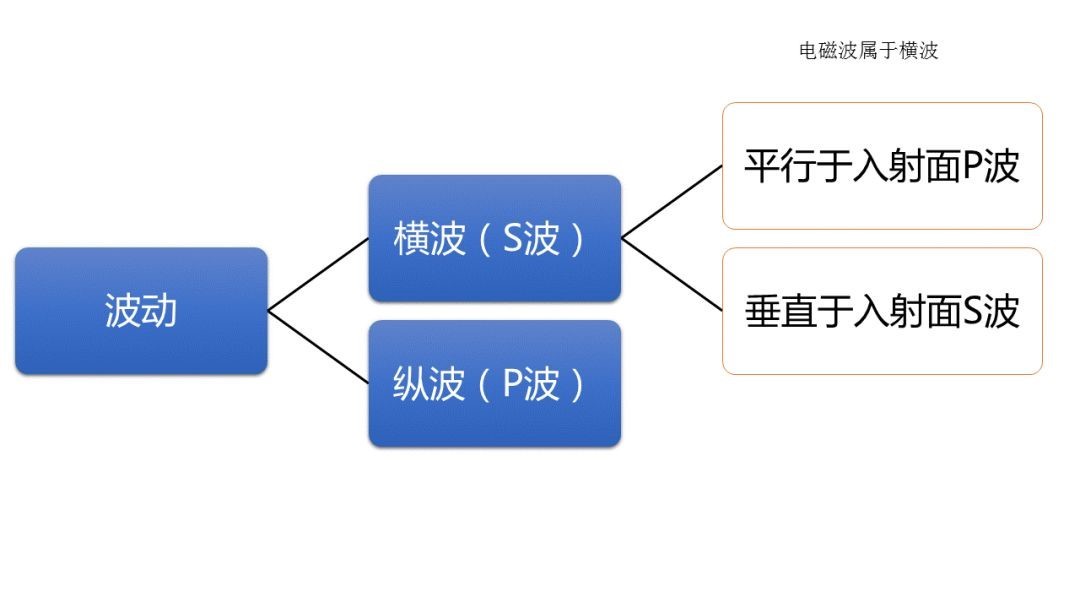 电磁波属于横波

波动

横波（S波）

纵波（P波）

平行于入射面P波

垂直于入射面S波